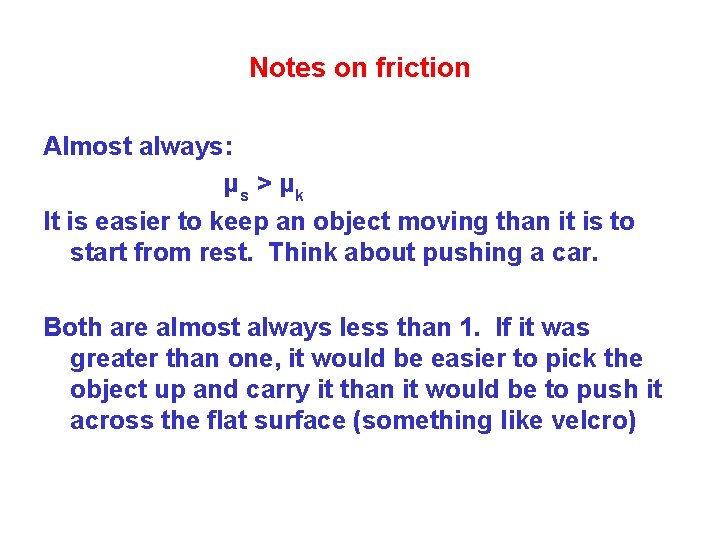 Notes on friction

Almost always:

$\mu_s > \mu_k$

It is easier to keep an object moving than it is to start from rest.  Think about pushing a car.

Both are almost always less than 1.  If it was greater than one, it would be easier to pick the object up and carry it than it would be to push it across the flat surface (something like velcro)